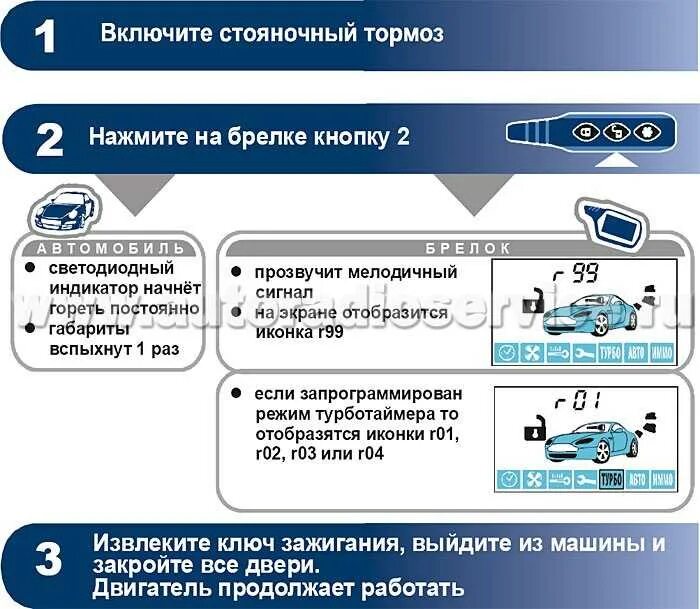 1 Включите стояночный тормоз

2 Нажмите на брелке кнопку 2

АВТОМОБИЛЬ

● светодиодный индикатор начнёт гореть постоянно
● габариты вспыхнут 1 раз

БРЕЛОК

● прозвучит мелодичный сигнал
● на экране отобразится иконка r99

r 99

ТУРБО АВТО ИММО

● если запрограммирован режим турботаймера то отобразятся иконки r01, r02, r03 или r04

r 01

ТУРБО АВТО ИММО

www.autoradioservis.ru

3 Извлеките ключ зажигания, выйдите из машины и закройте все двери.
Двигатель продолжает работать